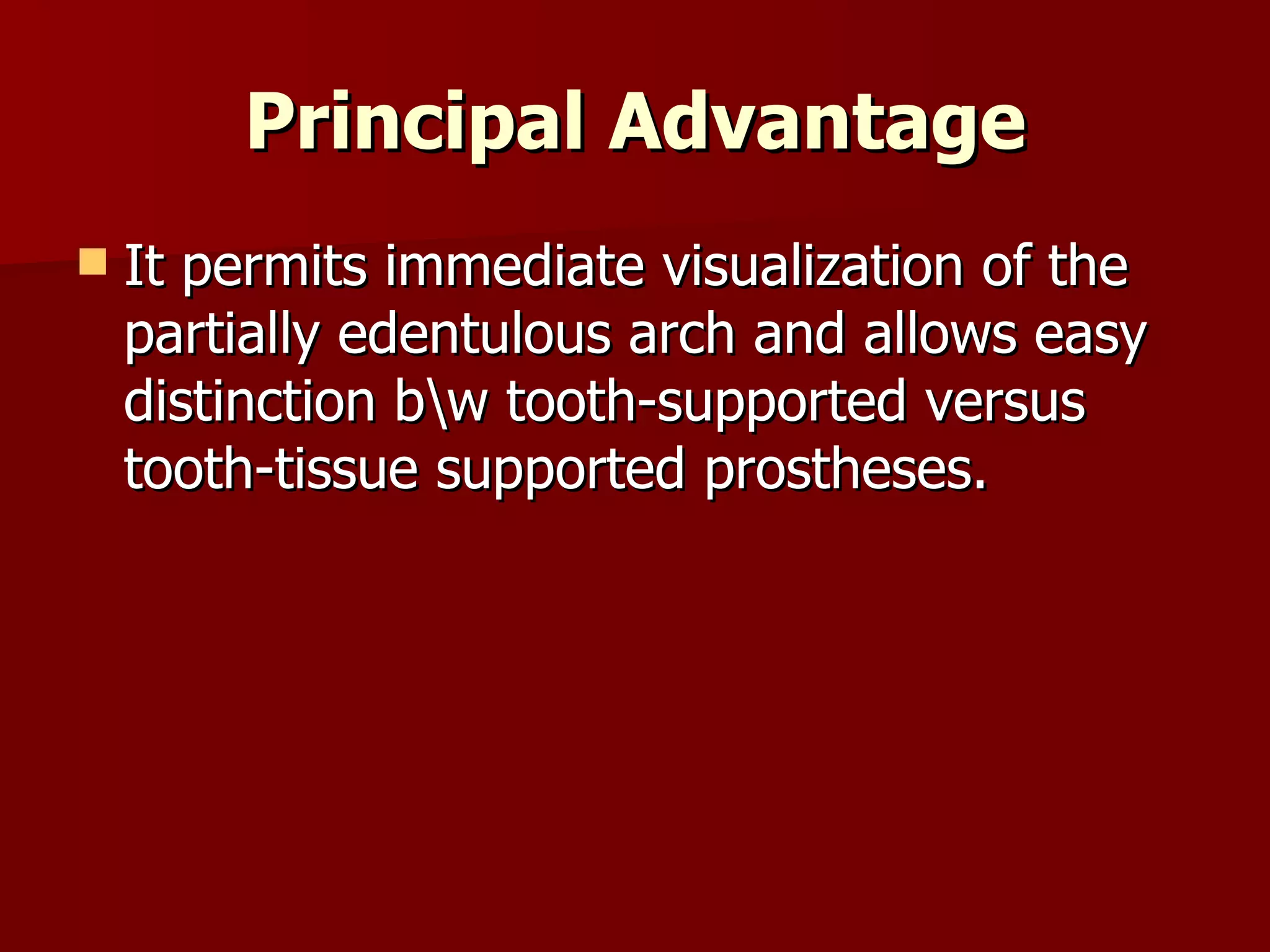 Principal Advantage

It permits immediate visualization of the partially edentulous arch and allows easy distinction b\w tooth-supported versus tooth-tissue supported prostheses.